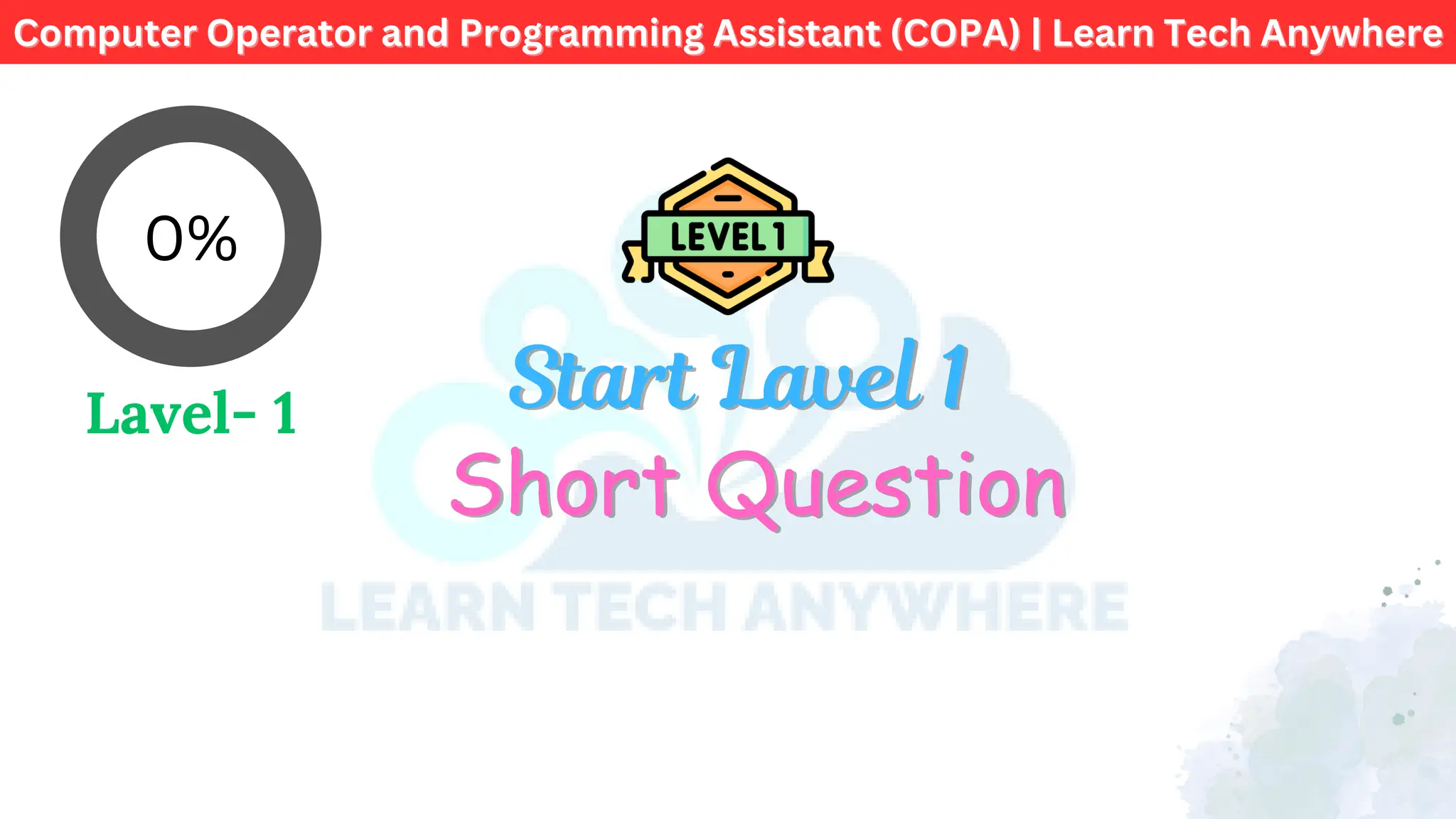 Computer Operator and Programming Assistant (COPA) | Learn Tech Anywhere

0%

Lavel- 1

LEVEL 1

Start Lavel 1

Short Question

LEARN TECH ANYWHERE